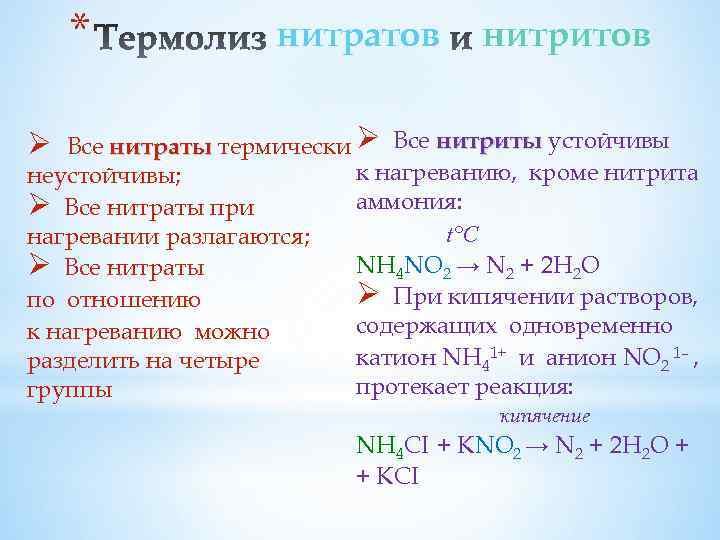 *Термолиз нитратов и нитритов

➢ Все нитраты термически неустойчивы;
➢ Все нитраты при нагревании разлагаются;
➢ Все нитраты по отношению к нагреванию можно разделить на четыре группы

➢ Все нитриты устойчивы к нагреванию, кроме нитрита аммония:

$t°C$
$NH_4NO_2 \rightarrow N_2 + 2H_2O$

➢ При кипячении растворов, содержащих одновременно катион $NH_4^{1+}$ и анион $NO_2^{1-}$, протекает реакция:

кипячение
$NH_4Cl + KNO_2 \rightarrow N_2 + 2H_2O +$
$+ KCl$